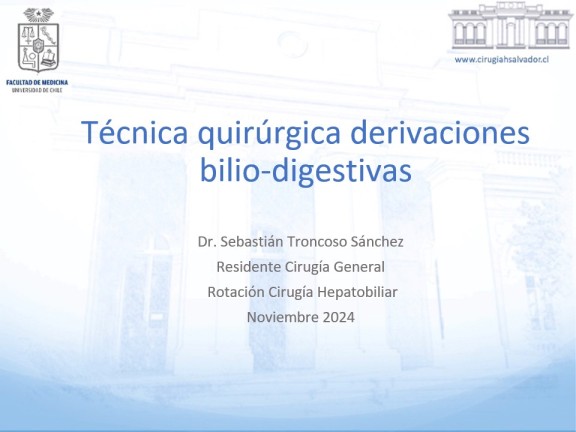 FACULTAD DE MEDICINA
UNIVERSIDAD DE CHILE

www.cirugiahsalvador.cl

Técnica quirúrgica derivaciones bilio-digestivas

Dr. Sebastián Troncoso Sánchez
Residente Cirugía General
Rotación Cirugía Hepatobiliar
Noviembre 2024